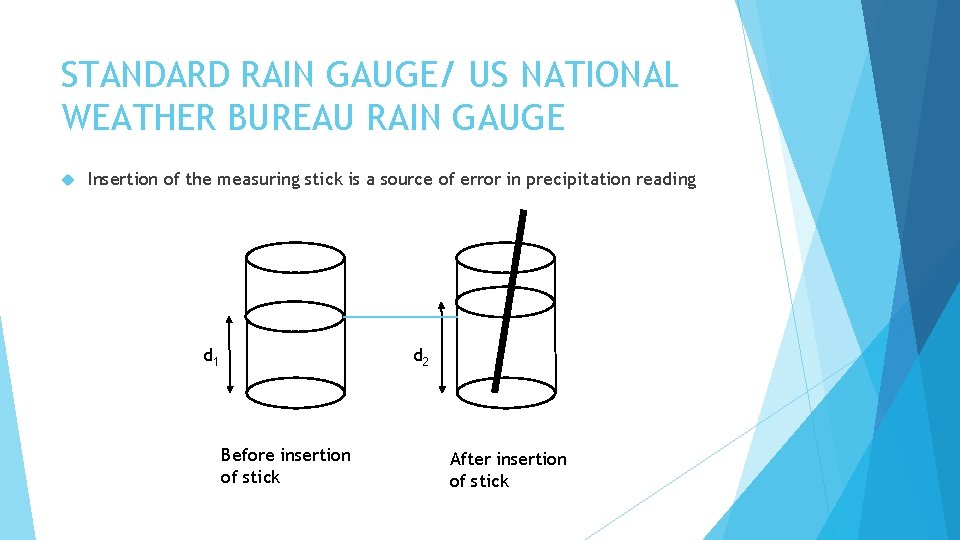 STANDARD RAIN GAUGE/ US NATIONAL WEATHER BUREAU RAIN GAUGE

Insertion of the measuring stick is a source of error in precipitation reading

$d_1$

$d_2$

Before insertion of stick

After insertion of stick